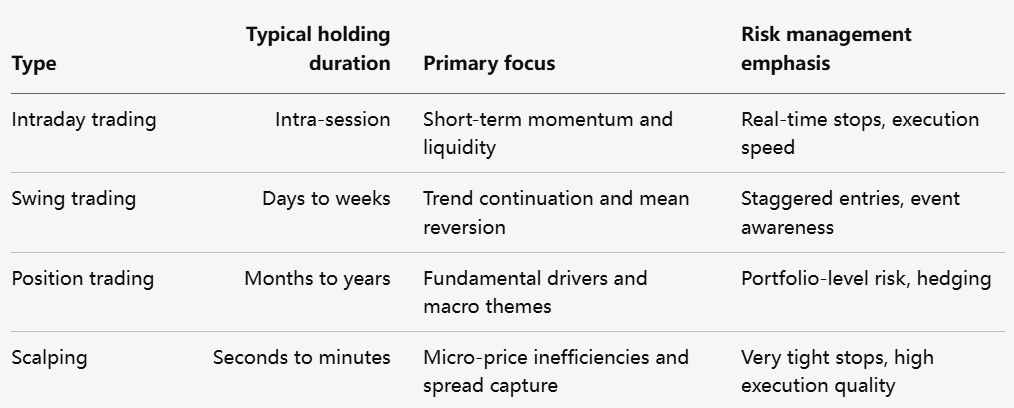 | Type | Typical holding duration | Primary focus | Risk management emphasis |
|---|---|---|---|
| Intraday trading | Intra-session | Short-term momentum and liquidity | Real-time stops, execution speed |
| Swing trading | Days to weeks | Trend continuation and mean reversion | Staggered entries, event awareness |
| Position trading | Months to years | Fundamental drivers and macro themes | Portfolio-level risk, hedging |
| Scalping | Seconds to minutes | Micro-price inefficiencies and spread capture | Very tight stops, high execution quality |